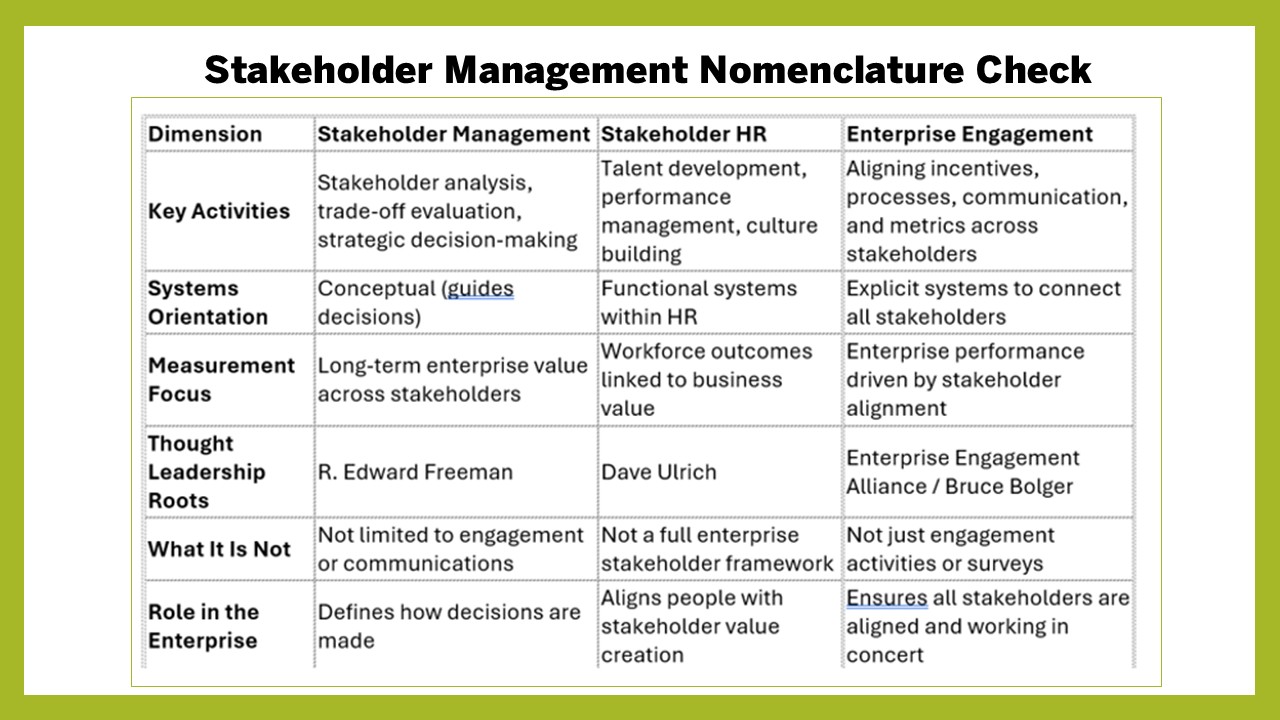 Stakeholder Management Nomenclature Check

| Dimension | Stakeholder Management | Stakeholder HR | Enterprise Engagement |
|---|---|---|---|
| Key Activities | Stakeholder analysis, trade-off evaluation, strategic decision-making | Talent development, performance management, culture building | Aligning incentives, processes, communication, and metrics across stakeholders |
| Systems Orientation | Conceptual (guides decisions) | Functional systems within HR | Explicit systems to connect all stakeholders |
| Measurement Focus | Long-term enterprise value across stakeholders | Workforce outcomes linked to business value | Enterprise performance driven by stakeholder alignment |
| Thought Leadership Roots | R. Edward Freeman | Dave Ulrich | Enterprise Engagement Alliance / Bruce Bolger |
| What It Is Not | Not limited to engagement or communications | Not a full enterprise stakeholder framework | Not just engagement activities or surveys |
| Role in the Enterprise | Defines how decisions are made | Aligns people with stakeholder value creation | Ensures all stakeholders are aligned and working in concert |